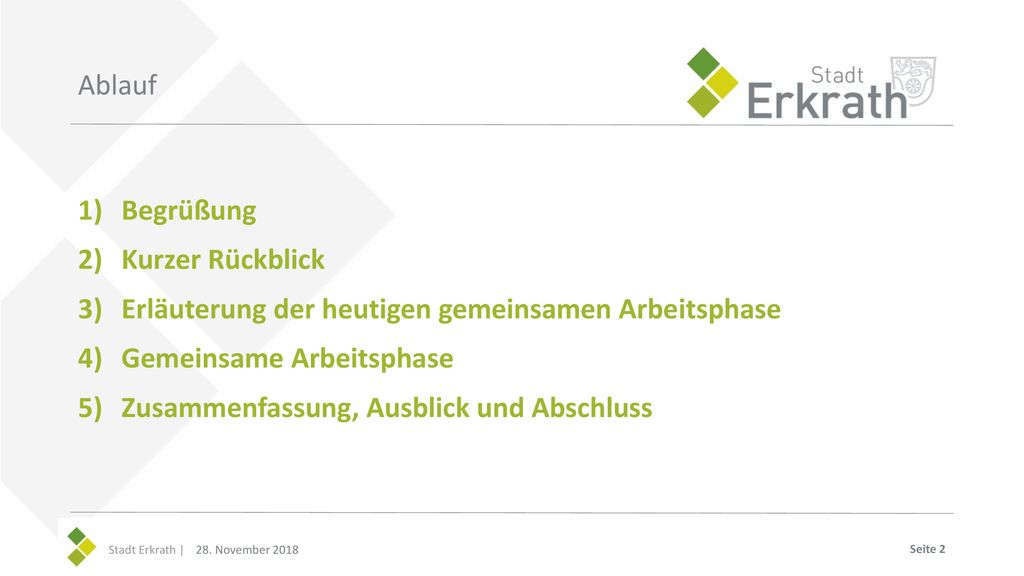 Ablauf

Stadt Erkrath

1) Begrüßung
2) Kurzer Rückblick
3) Erläuterung der heutigen gemeinsamen Arbeitsphase
4) Gemeinsame Arbeitsphase
5) Zusammenfassung, Ausblick und Abschluss

Stadt Erkrath | 28. November 2018

Seite 2